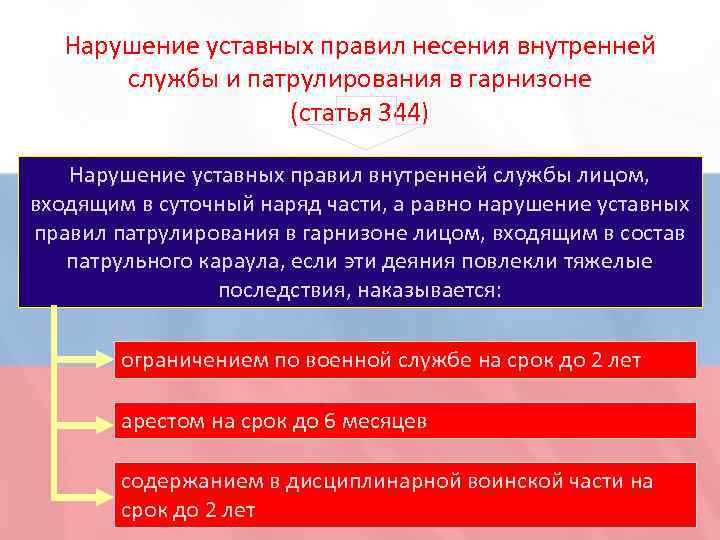 Нарушение уставных правил несения внутренней службы и патрулирования в гарнизоне
(статья 344)

Нарушение уставных правил внутренней службы лицом, входящим в суточный наряд части, а равно нарушение уставных правил патрулирования в гарнизоне лицом, входящим в состав патрульного караула, если эти деяния повлекли тяжелые последствия, наказывается:

ограничением по военной службе на срок до 2 лет

арестом на срок до 6 месяцев

содержанием в дисциплинарной воинской части на срок до 2 лет